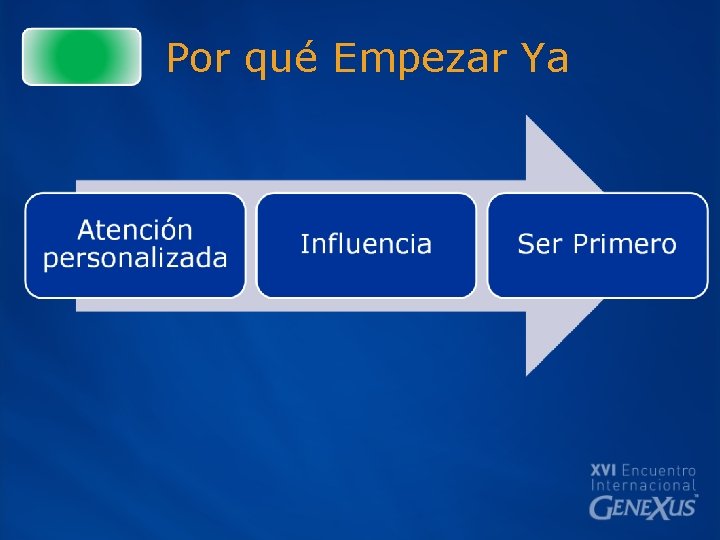 Por qué Empezar Ya

Atención personalizada

Influencia

Ser Primero

XVI Encuentro Internacional GENEXUS